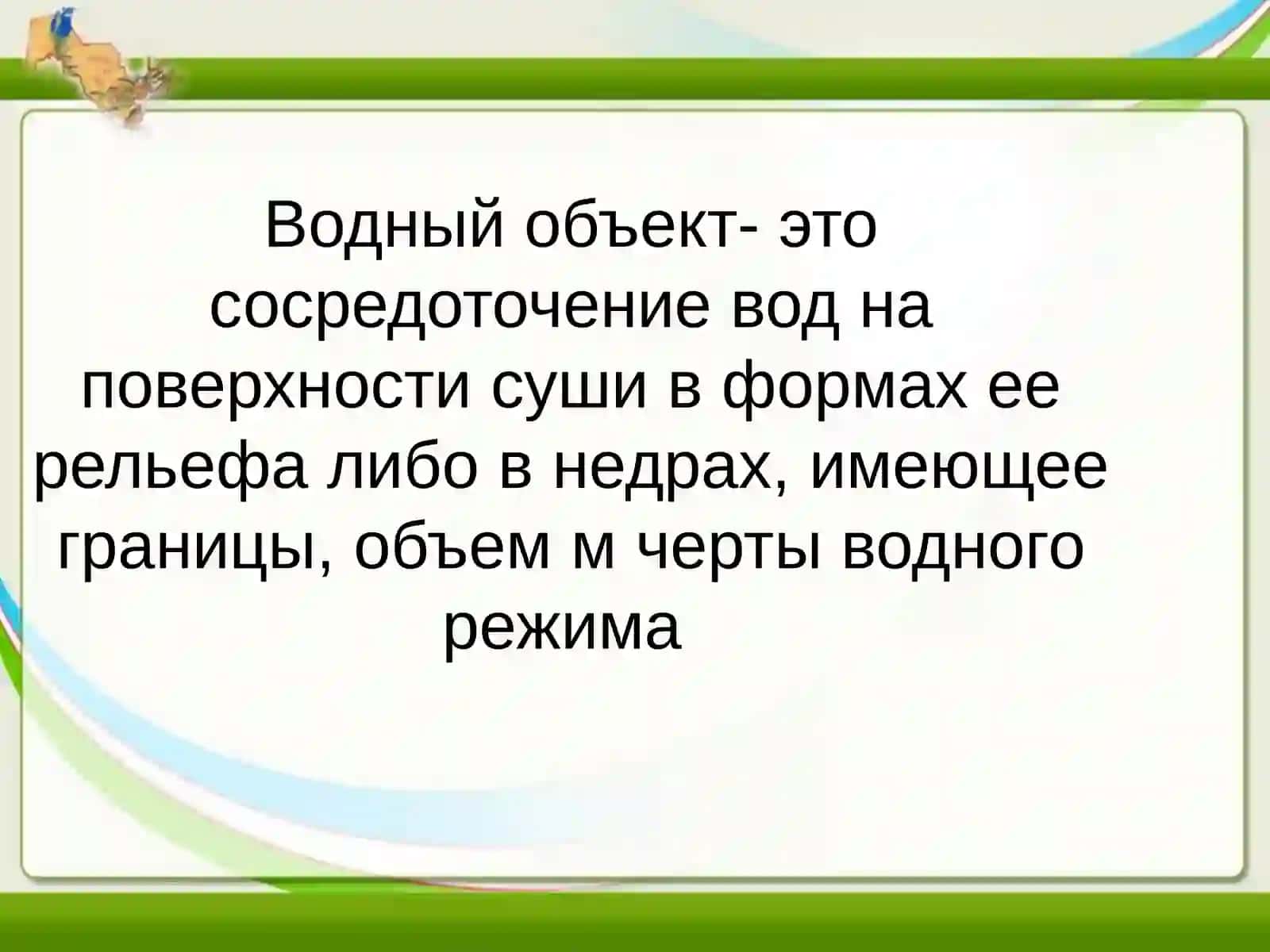 Водный объект- это сосредоточение вод на поверхности суши в формах ее рельефа либо в недрах, имеющее границы, объем м черты водного режима